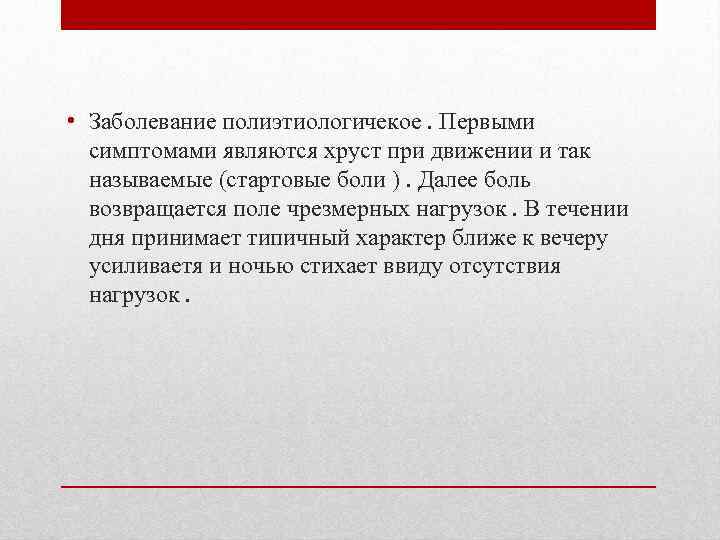 • Заболевание полиэтиологичекое . Первыми симптомами являются хруст при движении и так называемые (стартовые боли ) . Далее боль возвращается поле чрезмерных нагрузок . В течении дня принимает типичный характер ближе к вечеру усиливаетя и ночью стихает ввиду отсутствия нагрузок .